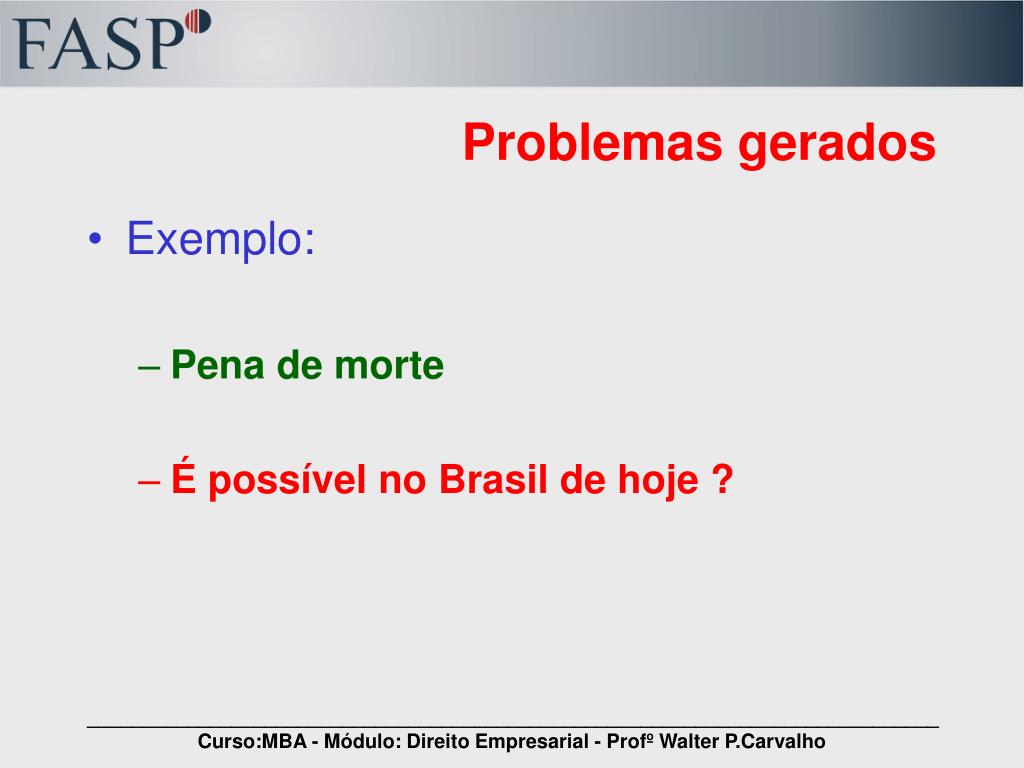 FASP

Problemas gerados

• Exemplo:

– Pena de morte

– É possível no Brasil de hoje ?

Curso:MBA - Módulo: Direito Empresarial - Profº Walter P.Carvalho